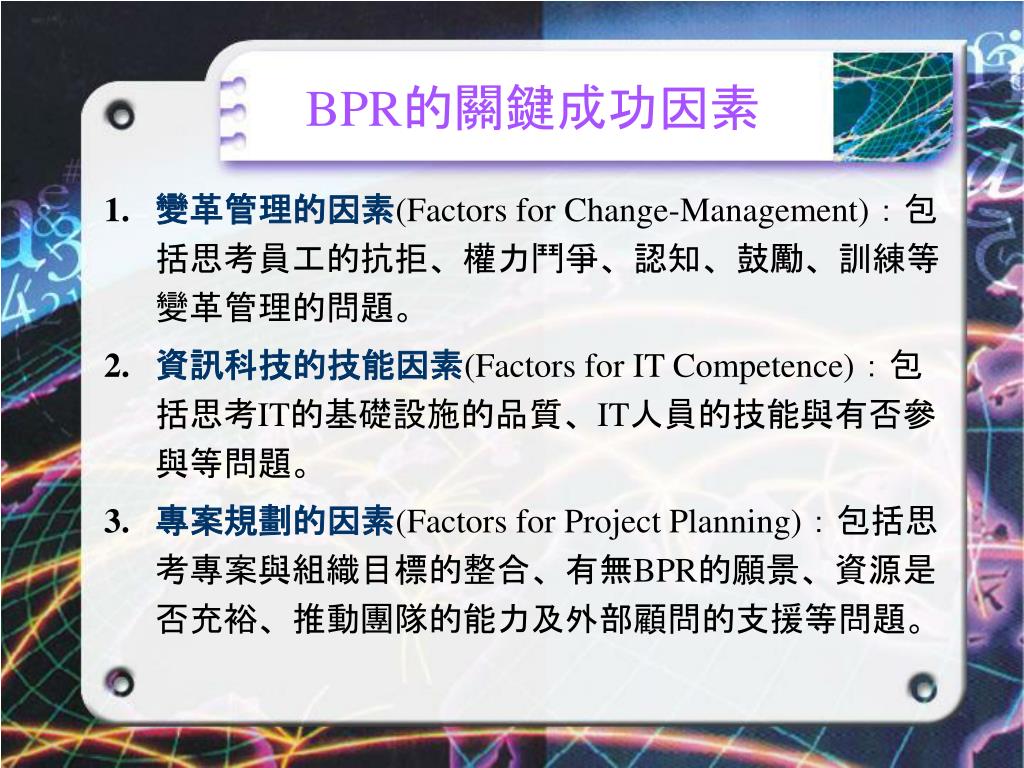 BPR的關鍵成功因素

1. 變革管理的因素(Factors for Change-Management)：包括思考員工的抗拒、權力鬥爭、認知、鼓勵、訓練等變革管理的問題。

2. 資訊科技的技能因素(Factors for IT Competence)：包括思考IT的基礎設施的品質、IT人員的技能與有否參與等問題。

3. 專案規劃的因素(Factors for Project Planning)：包括思考專案與組織目標的整合、有無BPR的願景、資源是否充裕、推動團隊的能力及外部顧問的支援等問題。